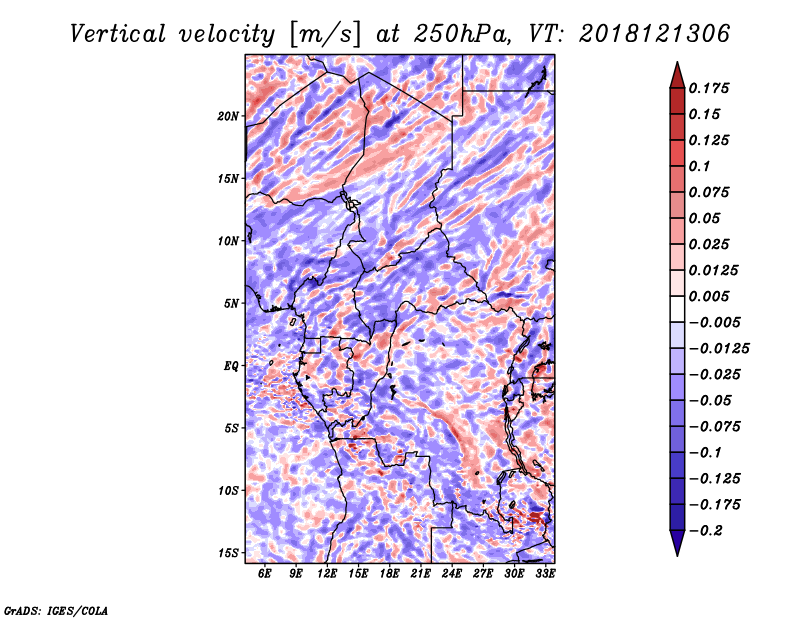 Vertical velocity [m/s] at 250hPa, VT: 2018121306

20N
15N
10N
5N
EQ
5S
10S
15S

6E 9E 12E 15E 18E 21E 24E 27E 30E 33E

0.175
0.15
0.125
0.1
0.075
0.05
0.025
0.0125
0.005
-0.005
-0.0125
-0.025
-0.05
-0.075
-0.1
-0.125
-0.175
-0.2

GrADS: IGES/COLA